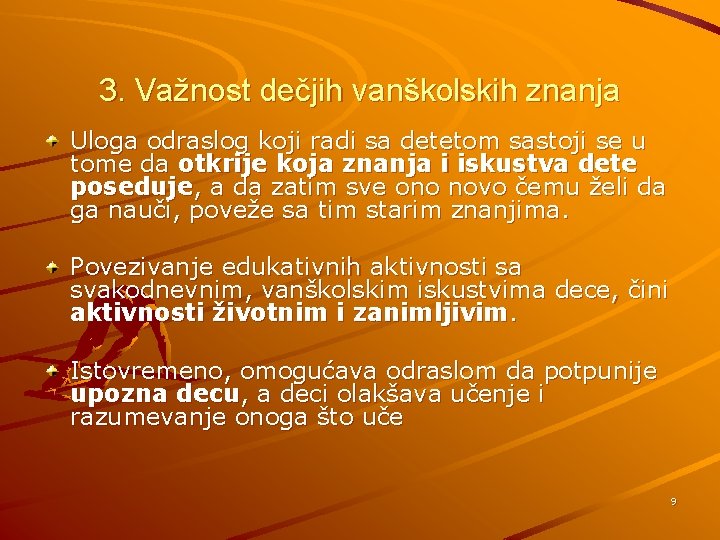 3. Važnost dečjih vanškolskih znanja

Uloga odraslog koji radi sa detetom sastoji se u tome da otkrije koja znanja i iskustva dete poseduje, a da zatim sve ono novo čemu želi da ga nauči, poveže sa tim starim znanjima.

Povezivanje edukativnih aktivnosti sa svakodnevnim, vanškolskim iskustvima dece, čini aktivnosti životnim i zanimljivim.

Istovremeno, omogućava odraslom da potpunije upozna decu, a deci olakšava učenje i razumevanje onoga što uče

9